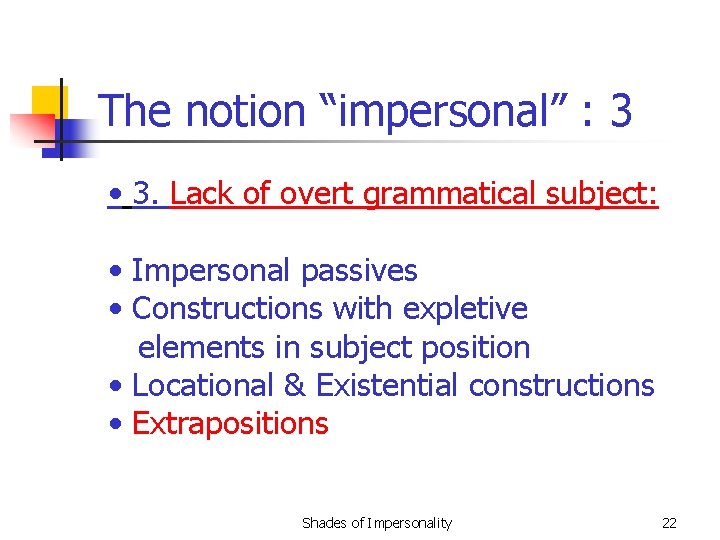 The notion “impersonal” : 3

• 3. Lack of overt grammatical subject:

• Impersonal passives
• Constructions with expletive elements in subject position
• Locational & Existential constructions
• Extrapositions

Shades of Impersonality

22